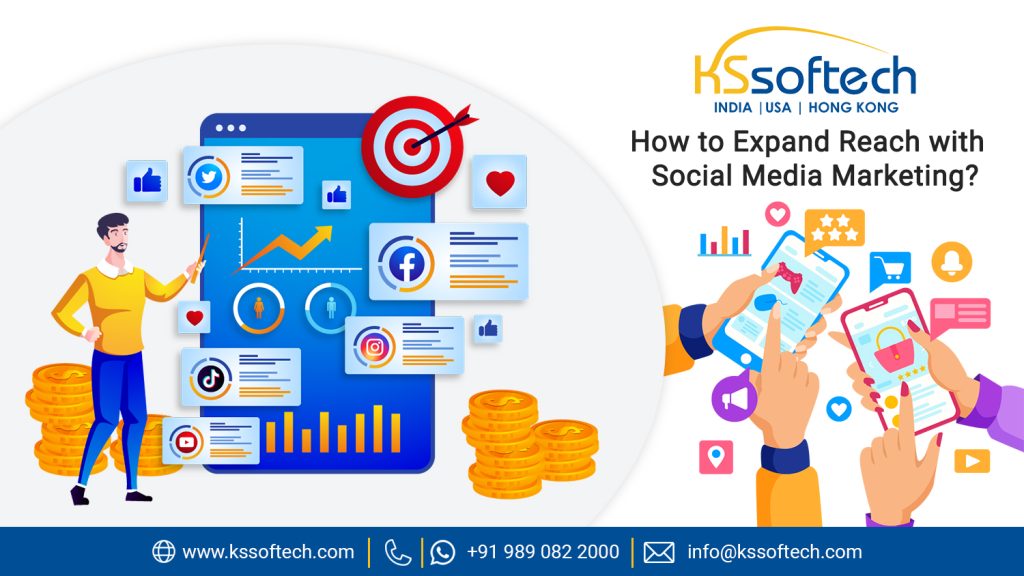 KSsoftech
INDIA | USA | HONG KONG

How to Expand Reach with Social Media Marketing?

www.kssoftech.com | +91 989 082 2000 | info@kssoftech.com